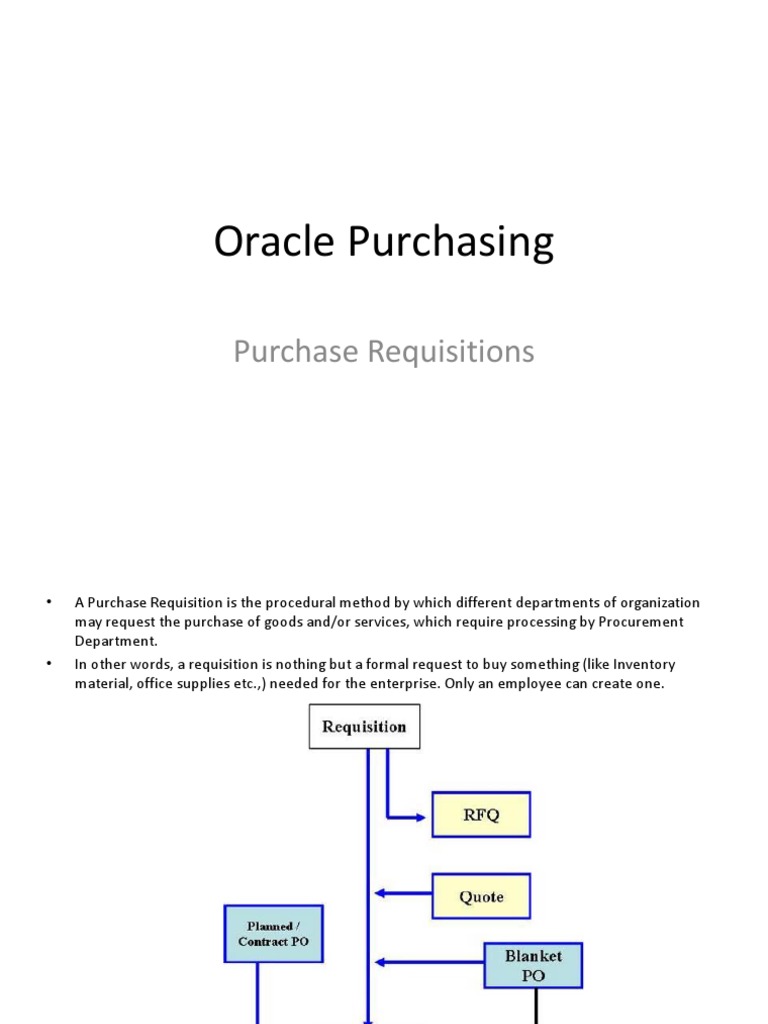 Oracle Purchasing

Purchase Requisitions

• A Purchase Requisition is the procedural method by which different departments of organization may request the purchase of goods and/or services, which require processing by Procurement Department.
• In other words, a requisition is nothing but a formal request to buy something (like Inventory material, office supplies etc.,) needed for the enterprise. Only an employee can create one.

Requisition

RFQ

Quote

Planned / Contract PO

Blanket PO